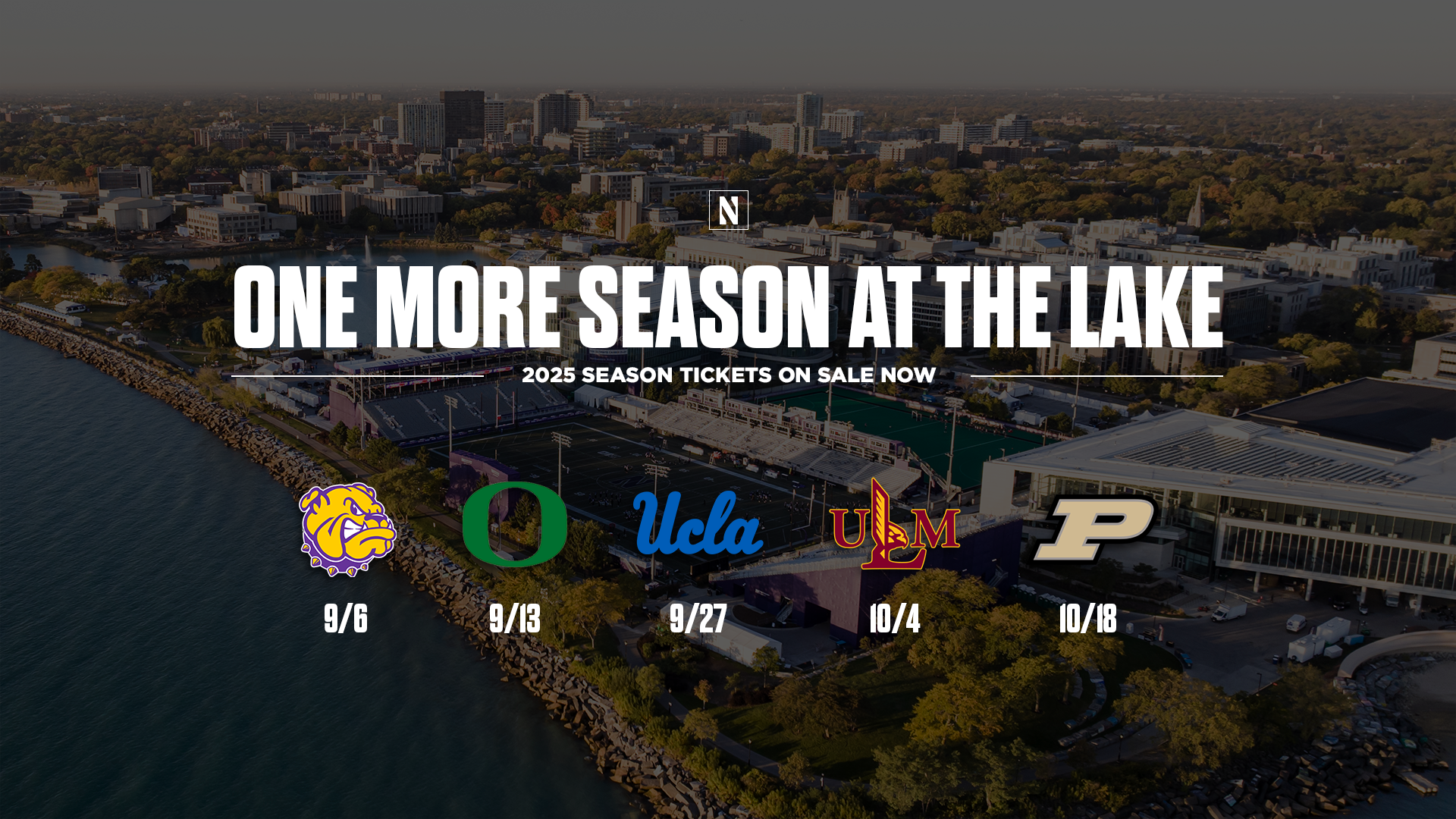 N

ONE MORE SEASON AT THE LAKE

2025 SEASON TICKETS ON SALE NOW

O

Ucla

ULM

P

9/6

9/13

9/27

10/4

10/18